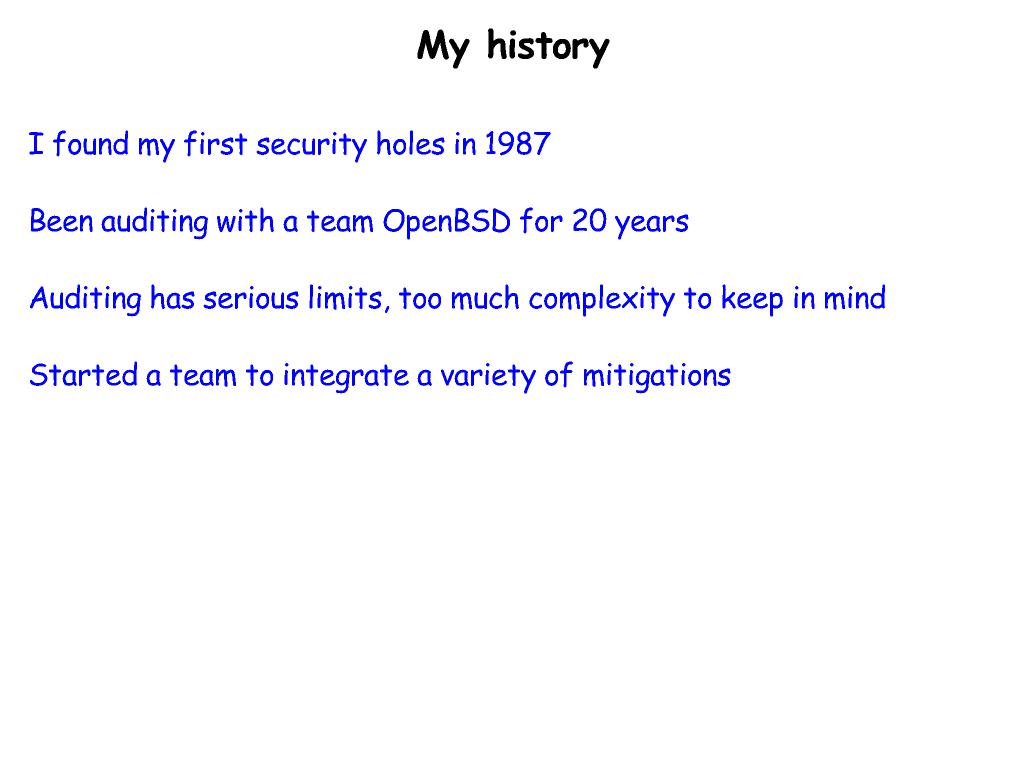 My history

I found my first security holes in 1987

Been auditing with a team OpenBSD for 20 years

Auditing has serious limits, too much complexity to keep in mind

Started a team to integrate a variety of mitigations